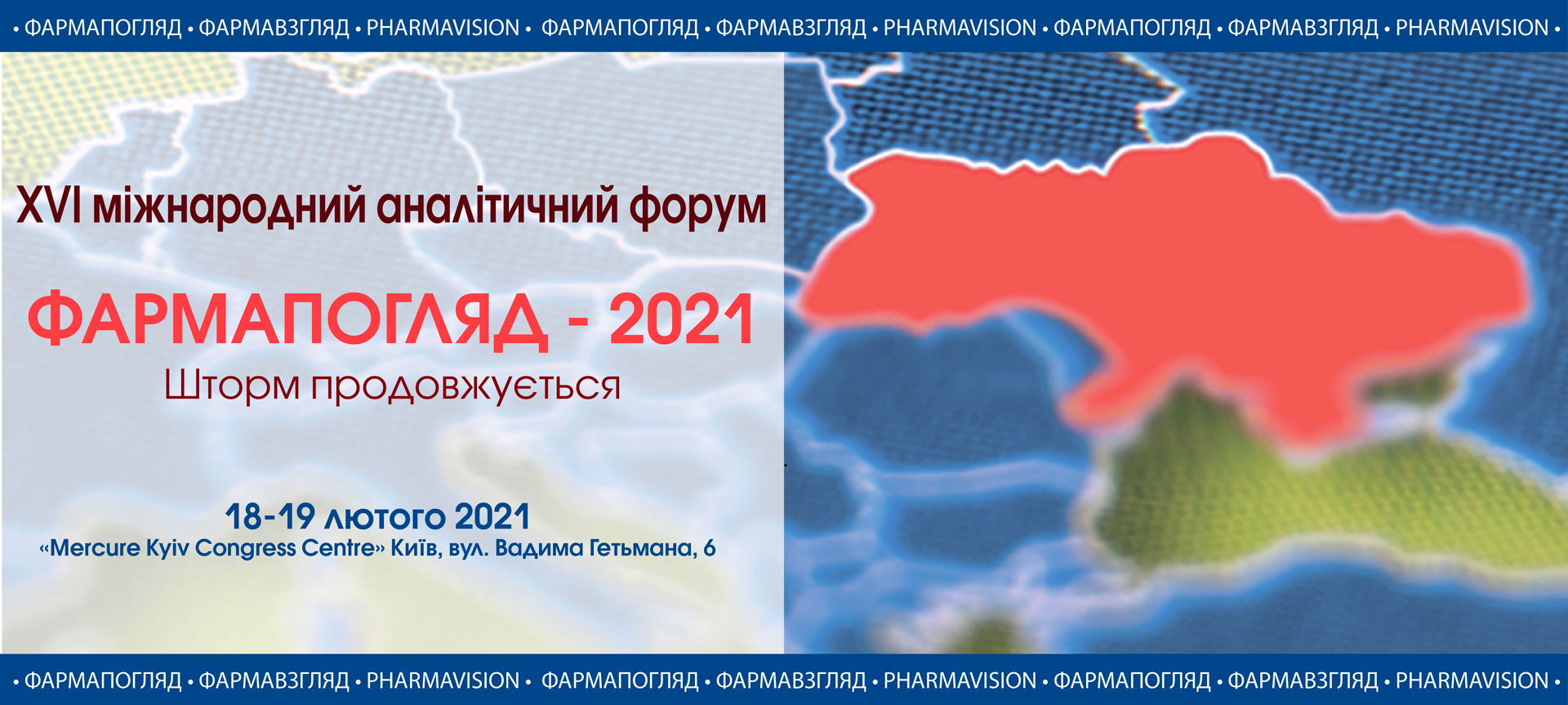 • ФАРМАПОГЛЯД • ФАРМАВЗГЛЯД • PHARMAVISION • ФАРМАПОГЛЯД • ФАРМАВЗГЛЯД • PHARMAVISION • ФАРМАПОГЛЯД • ФАРМАВЗГЛЯД • PHARMAVISION •

XVI міжнародний аналітичний форум

ФАРМАПОГЛЯД - 2021

Шторм продовжується

18-19 лютого 2021

«Mercure Kyiv Congress Centre» Київ, вул. Вадима Гетьмана, 6

• ФАРМАПОГЛЯД • ФАРМАВЗГЛЯД • PHARMAVISION • ФАРМАПОГЛЯД • ФАРМАВЗГЛЯД • PHARMAVISION • ФАРМАПОГЛЯД • ФАРМАВЗГЛЯД • PHARMAVISION •